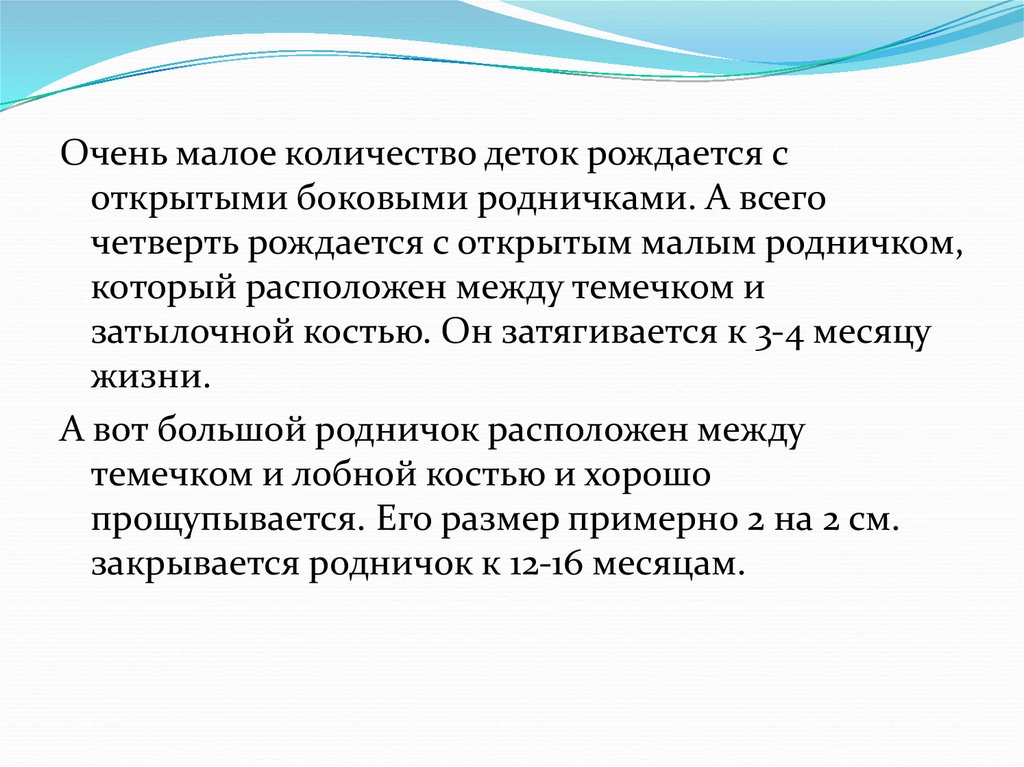 Очень малое количество деток рождается с открытыми боковыми родничками. А всего четверть рождается с открытым малым родничком, который расположен между темечком и затылочной костью. Он затягивается к 3-4 месяцу жизни.

А вот большой родничок расположен между темечком и лобной костью и хорошо прощупывается. Его размер примерно 2 на 2 см. закрывается родничок к 12-16 месяцам.